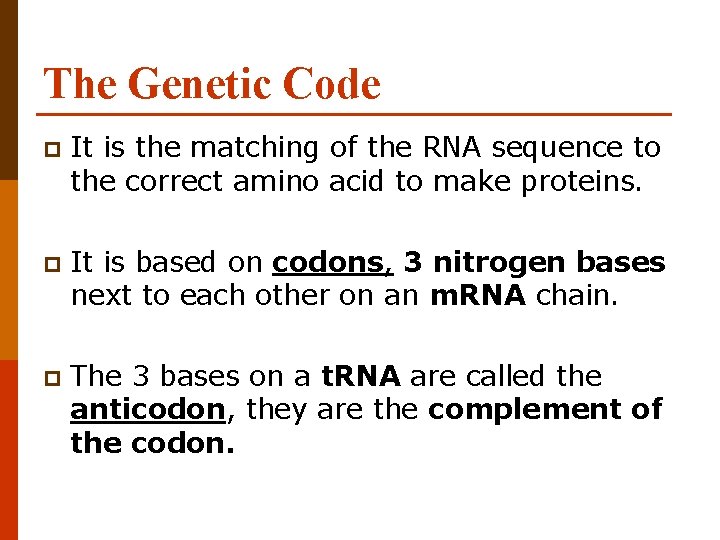 The Genetic Code

It is the matching of the RNA sequence to the correct amino acid to make proteins.

It is based on codons, 3 nitrogen bases next to each other on an mRNA chain.

The 3 bases on a tRNA are called the anticodon, they are the complement of the codon.